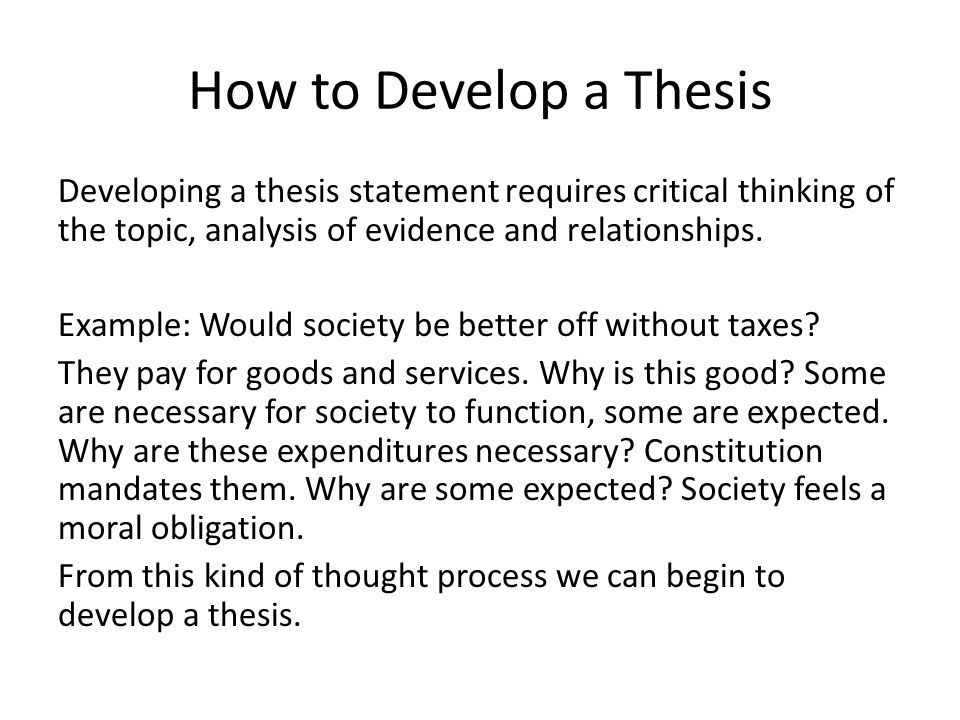 How to Develop a Thesis

Developing a thesis statement requires critical thinking of the topic, analysis of evidence and relationships.

Example: Would society be better off without taxes?

They pay for goods and services. Why is this good? Some are necessary for society to function, some are expected. Why are these expenditures necessary? Constitution mandates them. Why are some expected? Society feels a moral obligation.

From this kind of thought process we can begin to develop a thesis.